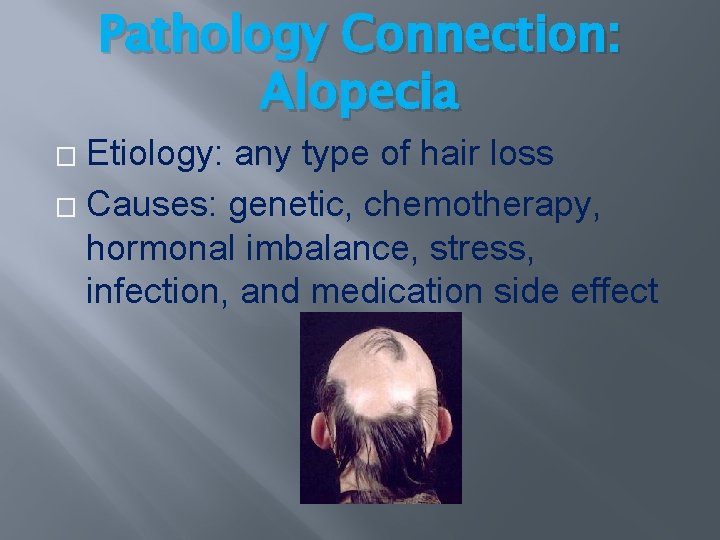 Pathology Connection: Alopecia

□ Etiology: any type of hair loss

□ Causes: genetic, chemotherapy, hormonal imbalance, stress, infection, and medication side effect